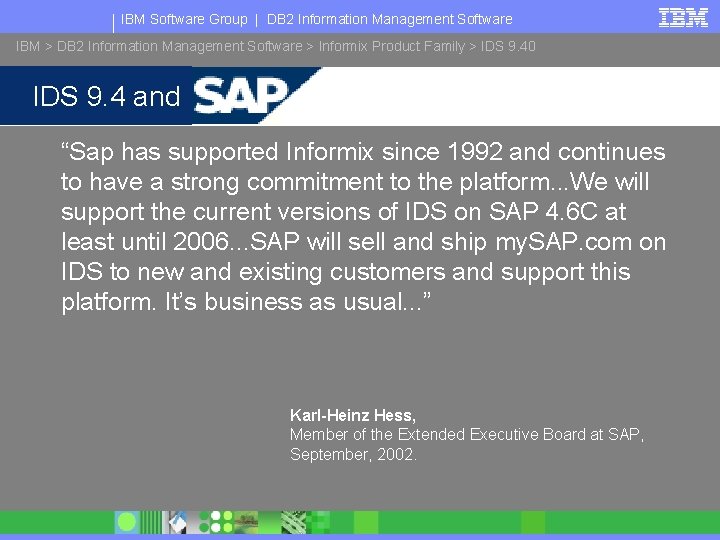 IBM Software Group | DB2 Information Management Software

IBM

IBM > DB2 Information Management Software > Informix Product Family > IDS 9.40

IDS 9.4 and SAP

“Sap has supported Informix since 1992 and continues to have a strong commitment to the platform...We will support the current versions of IDS on SAP 4.6C at least until 2006...SAP will sell and ship mySAP.com on IDS to new and existing customers and support this platform. It’s business as usual...”

Karl-Heinz Hess,
Member of the Extended Executive Board at SAP, September, 2002.